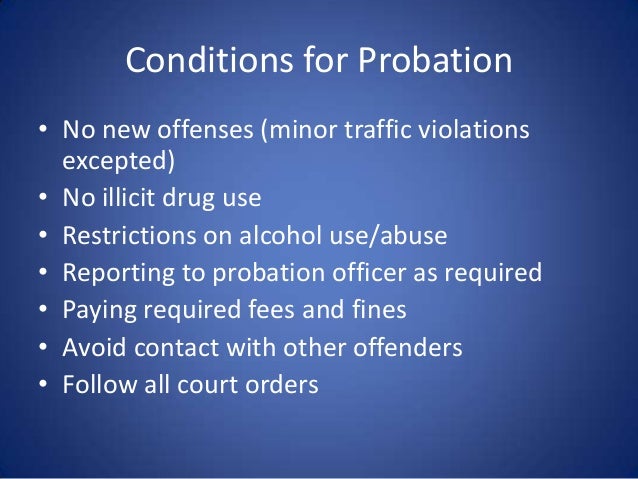 Conditions for Probation

• No new offenses (minor traffic violations excepted)
• No illicit drug use
• Restrictions on alcohol use/abuse
• Reporting to probation officer as required
• Paying required fees and fines
• Avoid contact with other offenders
• Follow all court orders